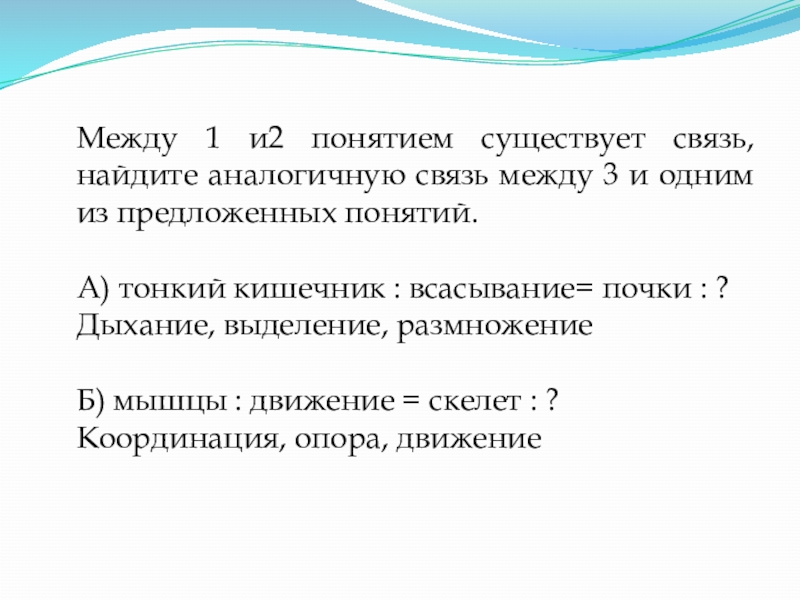 Между 1 и2 понятием существует связь, найдите аналогичную связь между 3 и одним из предложенных понятий.

А) тонкий кишечник : всасывание= почки : ?
Дыхание, выделение, размножение

Б) мышцы : движение = скелет : ?
Координация, опора, движение